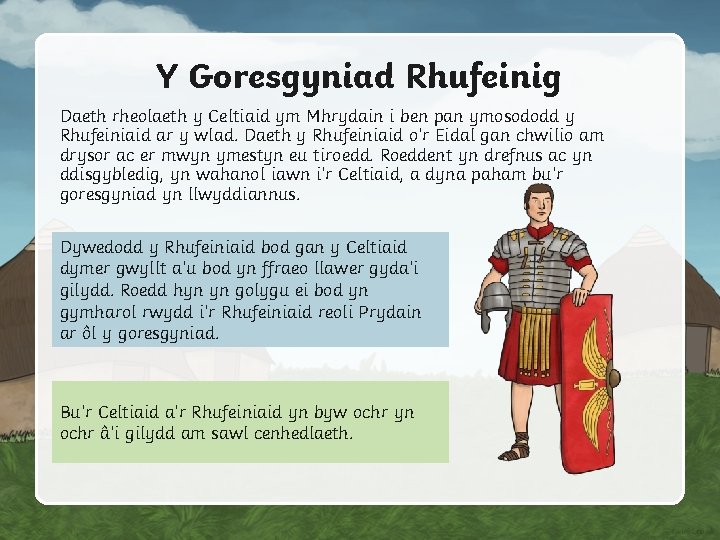 Y Goresgyniad Rhufeinig

Daeth rheolaeth y Celtiaid ym Mhrydain i ben pan ymosododd y Rhufeiniaid ar y wlad. Daeth y Rhufeiniaid o'r Eidal gan chwilio am drysor ac er mwyn ymestyn eu tiroedd. Roeddent yn drefnus ac yn ddisgybledig, yn wahanol iawn i'r Celtiaid, a dyna paham bu'r goresgyniad yn llwyddiannus.

Dywedodd y Rhufeiniaid bod gan y Celtiaid dymer gwyllt a'u bod yn ffraeo llawer gyda'i gilydd. Roedd hyn yn golygu ei bod yn gymharol rwydd i'r Rhufeiniaid reoli Prydain ar ôl y goresgyniad.

Bu'r Celtiaid a'r Rhufeiniaid yn byw ochr yn ochr â'i gilydd am sawl cenhedlaeth.